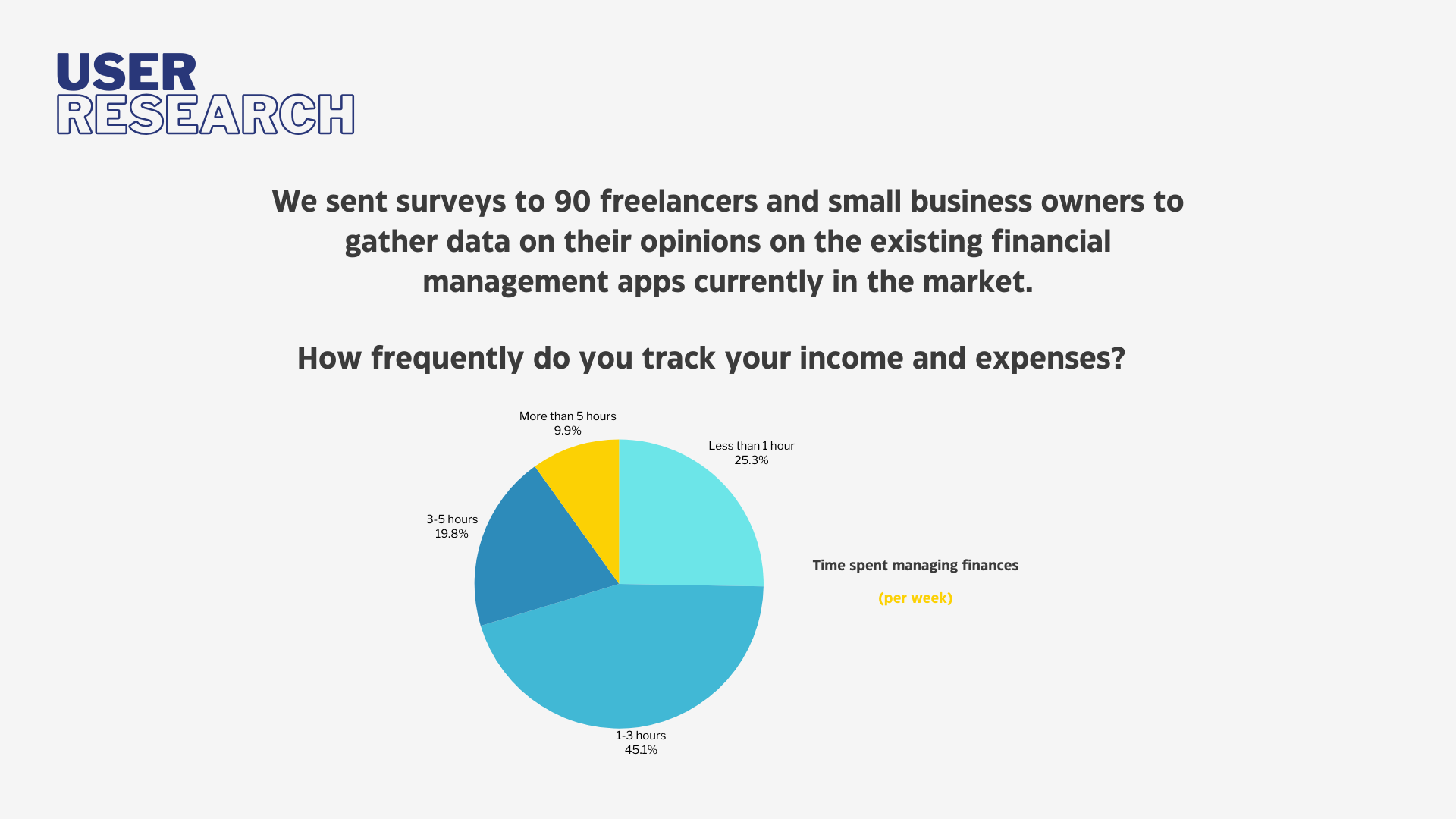 USER
RESEARCH

We sent surveys to 90 freelancers and small business owners to gather data on their opinions on the existing financial management apps currently in the market.

How frequently do you track your income and expenses?

More than 5 hours
9.9%

Less than 1 hour
25.3%

3-5 hours
19.8%

1-3 hours
45.1%

Time spent managing finances

(per week)